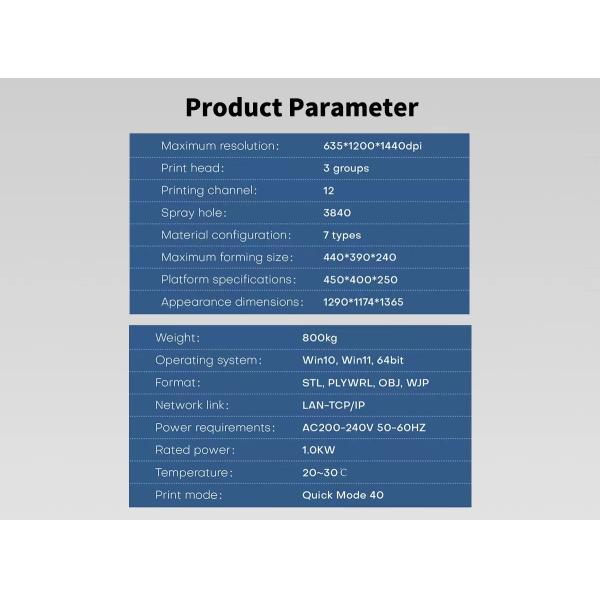 Product Parameter

Maximum resolution: 635*1200*1440dpi
Print head: 3 groups
Printing channel: 12
Spray hole: 3840
Material configuration: 7 types
Maximum forming size: 440*390*240
Platform specifications: 450*400*250
Appearance dimensions: 1290*1174*1365

Weight: 800kg
Operating system: Win10, Win11, 64bit
Format: STL, PLYWRL, OBJ, WJP
Network link: LAN-TCP/IP
Power requirements: AC200-240V 50-60HZ
Rated power: 1.0KW
Temperature: 20~30℃
Print mode: Quick Mode 40